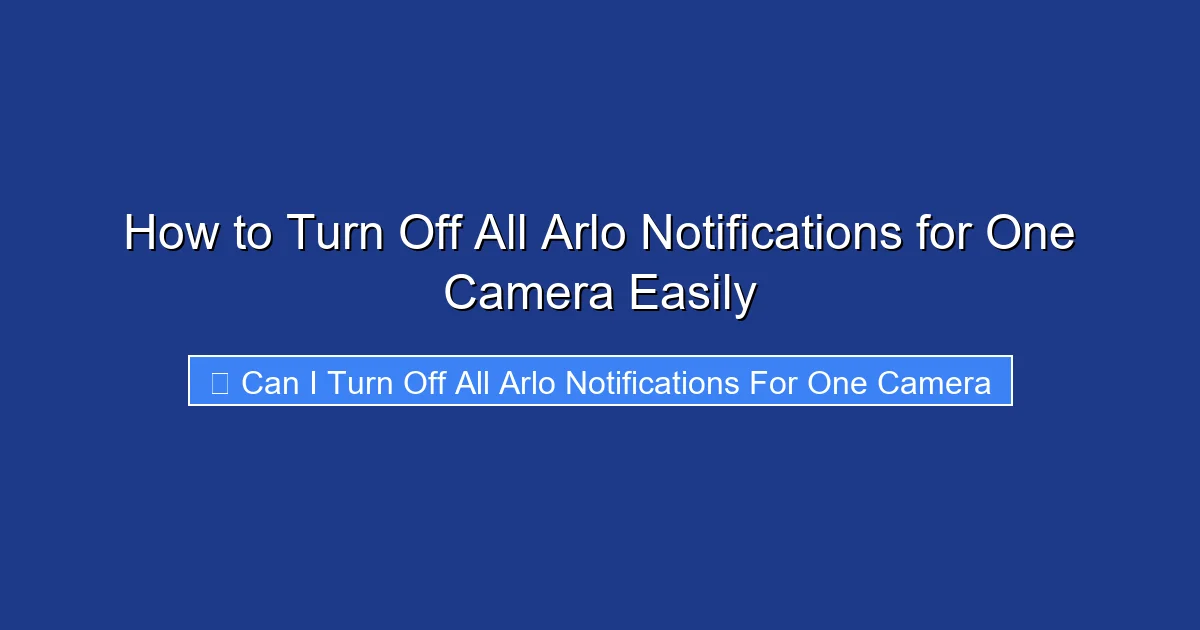 How to Turn Off All Arlo Notifications for One Camera Easily

Can I Turn Off All Arlo Notifications For One Camera